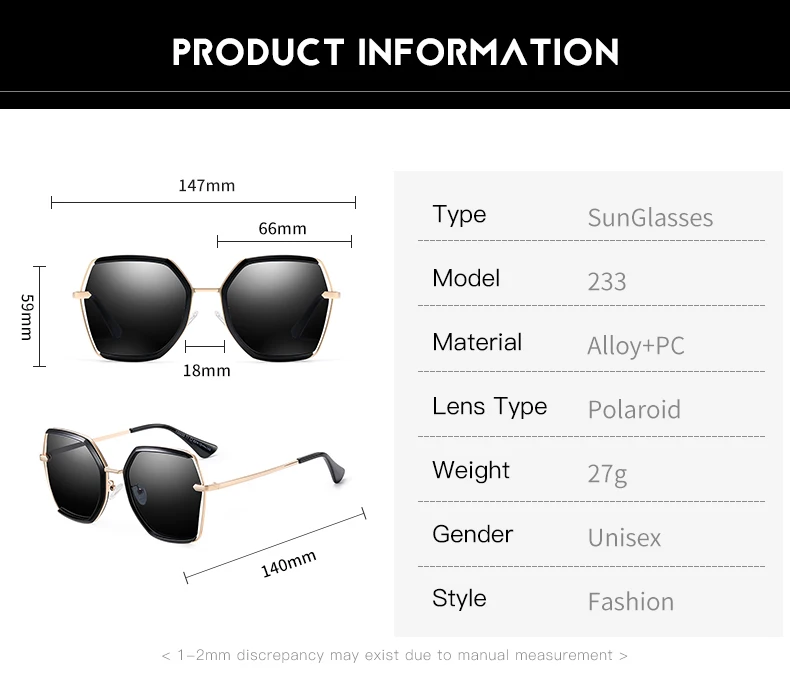 PRODUCT INFORMATION

147mm

66mm

59mm

18mm

140mm

| Type | SunGlasses |
|---|---|
| Model | 233 |
| Material | Alloy+PC |
| Lens Type | Polaroid |
| Weight | 27g |
| Gender | Unisex |
| Style | Fashion |

< 1-2mm discrepancy may exist due to manual measurement >